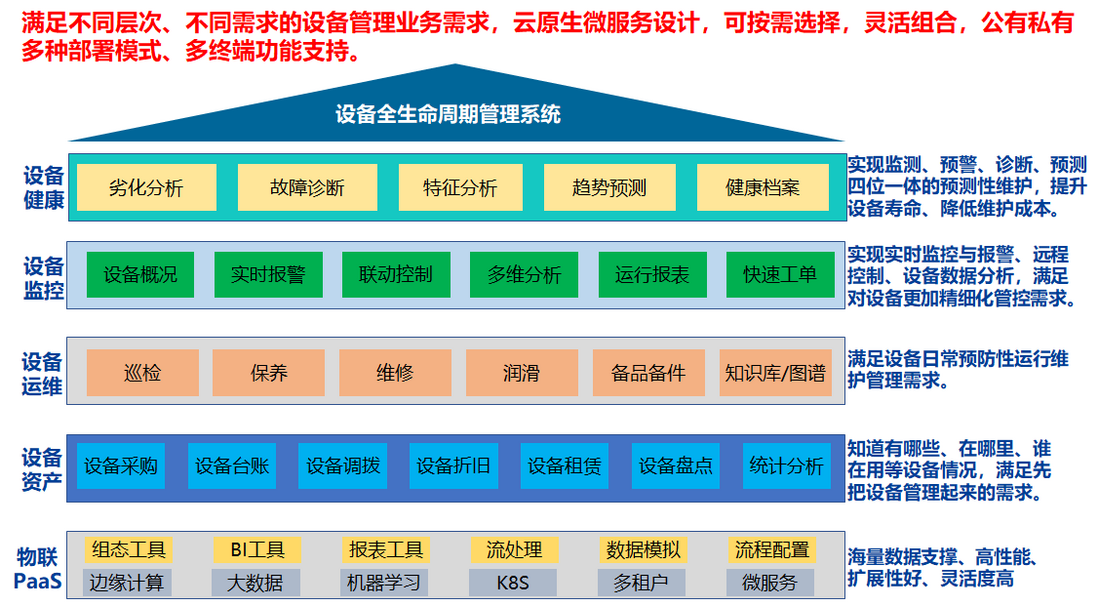 满足不同层次、不同需求的设备管理业务需求，云原生微服务设计，可按需选择，灵活组合，公有私有多种部署模式、多终端功能支持。

设备全生命周期管理系统

设备健康

劣化分析 故障诊断 特征分析 趋势预测 健康档案

实现监测、预警、诊断、预测四位一体的预测性维护，提升设备寿命、降低维护成本。

设备监控

设备概况 实时报警 联动控制 多维分析 运行报表 快速工单

实现实时监控与报警、远程控制、设备数据分析，满足对设备更加精细化管控需求。

设备运维

巡检 保养 维修 润滑 备品备件 知识库/图谱

满足设备日常预防性运行维护管理需求。

设备资产

设备采购 设备台账 设备调拨 设备折旧 设备租赁 设备盘点 统计分析

知道有哪些、在哪里、谁在用等设备情况，满足先把设备管理起来的需求。

物联PaaS

组态工具 BI工具 报表工具 流处理 数据模拟 流程配置
边缘计算 大数据 机器学习 K8S 多租户 微服务

海量数据支撑、高性能、扩展性好、灵活度高